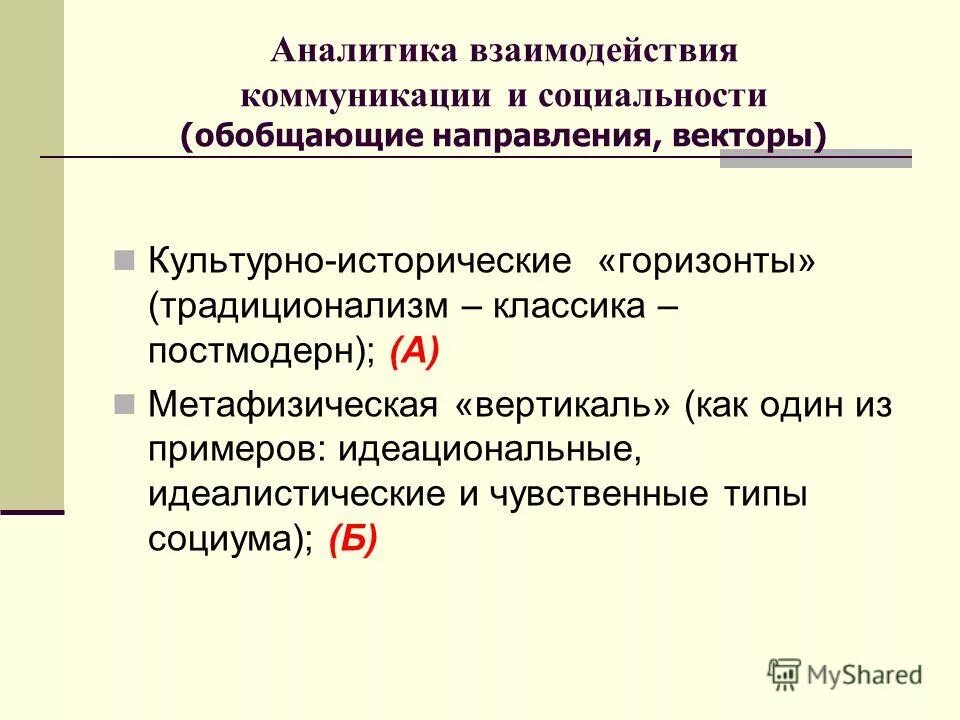 Аналитика взаимодействия коммуникации и социальности
(обобщающие направления, векторы)

Культурно-исторические «горизонты» (традиционализм – классика – постмодерн); (А)

Метафизическая «вертикаль» (как один из примеров: идеациональные, идеалистические и чувственные типы социума); (Б)

MyShared